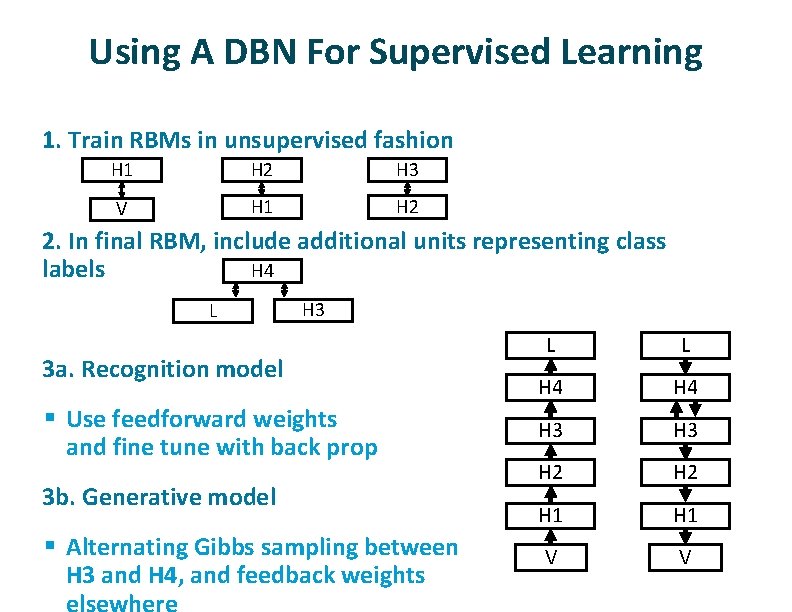 Using A DBN For Supervised Learning

1. Train RBMs in unsupervised fashion

H1
V

H2
H1

H3
H2

2. In final RBM, include additional units representing class labels

H4
L
H3

3a. Recognition model

▪ Use feedforward weights and fine tune with back prop

3b. Generative model

▪ Alternating Gibbs sampling between H3 and H4, and feedback weights elsewhere

L
H4
H3
H2
H1
V

L
H4
H3
H2
H1
V